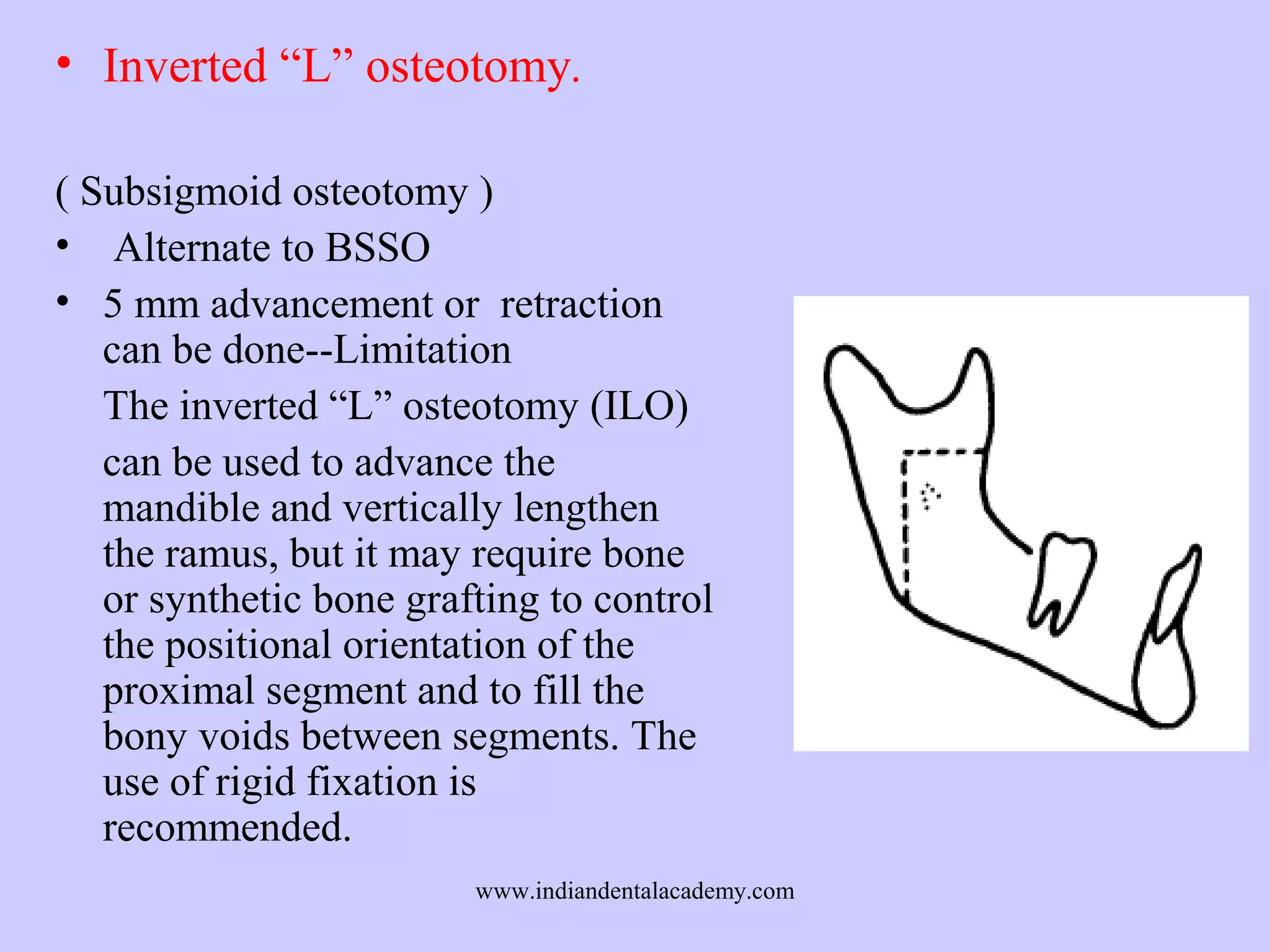 • Inverted “L” osteotomy.

( Subsigmoid osteotomy )

• Alternate to BSSO

• 5 mm advancement or retraction can be done--Limitation

The inverted “L” osteotomy (ILO) can be used to advance the mandible and vertically lengthen the ramus, but it may require bone or synthetic bone grafting to control the positional orientation of the proximal segment and to fill the bony voids between segments. The use of rigid fixation is recommended.

www.indiandentalacademy.com